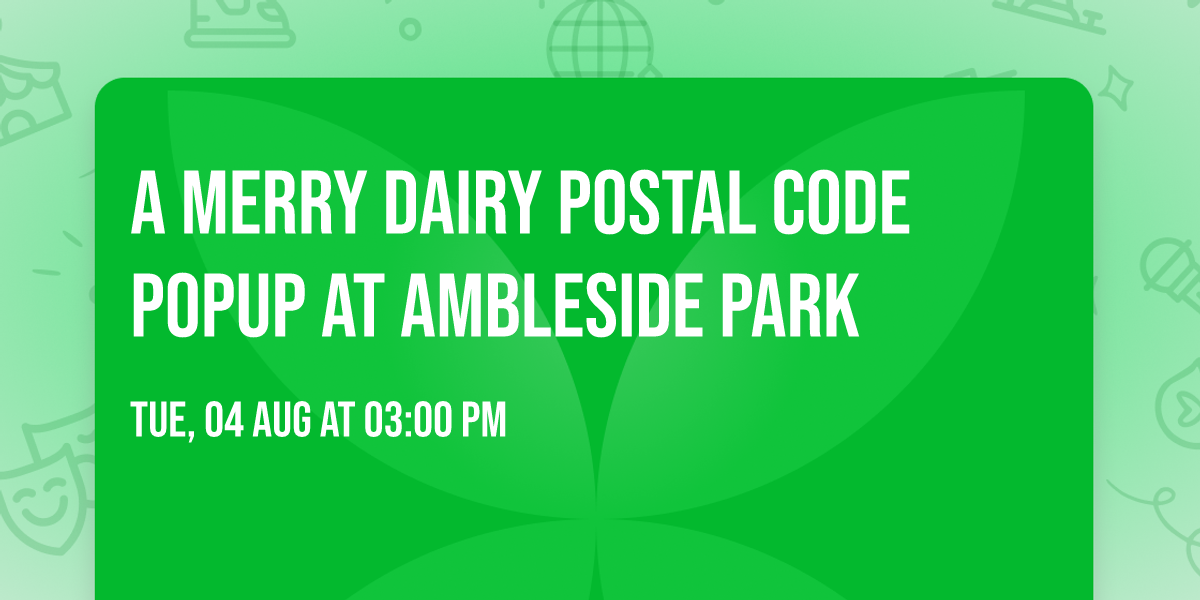 A MERRY DAIRY POSTAL CODE POPUP AT AMBLESIDE PARK

TUE, 04 AUG AT 03:00 PM